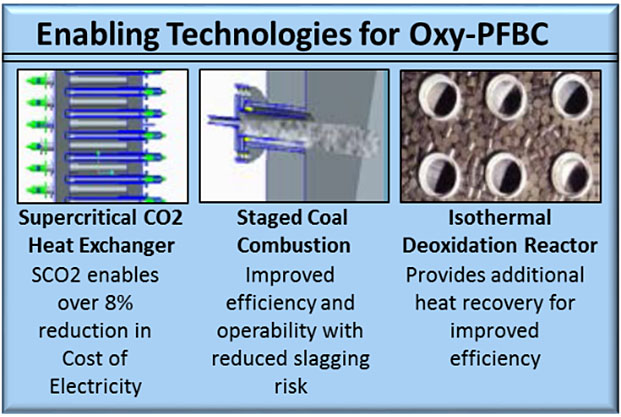 Enabling Technologies for Oxy-PFBC

Supercritical CO2 Heat Exchanger
SCO2 enables over 8% reduction in Cost of Electricity

Staged Coal Combustion
Improved efficiency and operability with reduced slagging risk

Isothermal Deoxidation Reactor
Provides additional heat recovery for improved efficiency